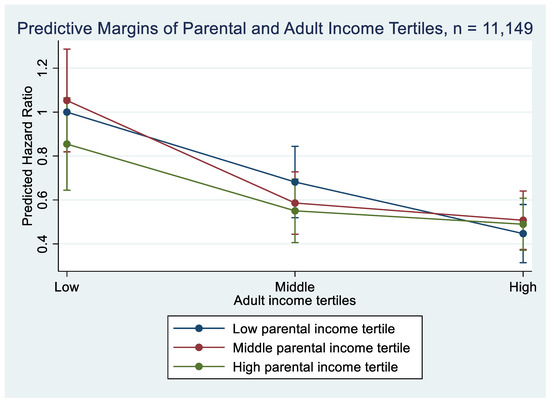 Predictive Margins of Parental and Adult Income Tertiles, n = 11,149

Predicted Hazard Ratio

1.2
1
0.8
0.6
0.4

Low
Middle
High

Adult income tertiles

Low parental income tertile
Middle parental income tertile
High parental income tertile